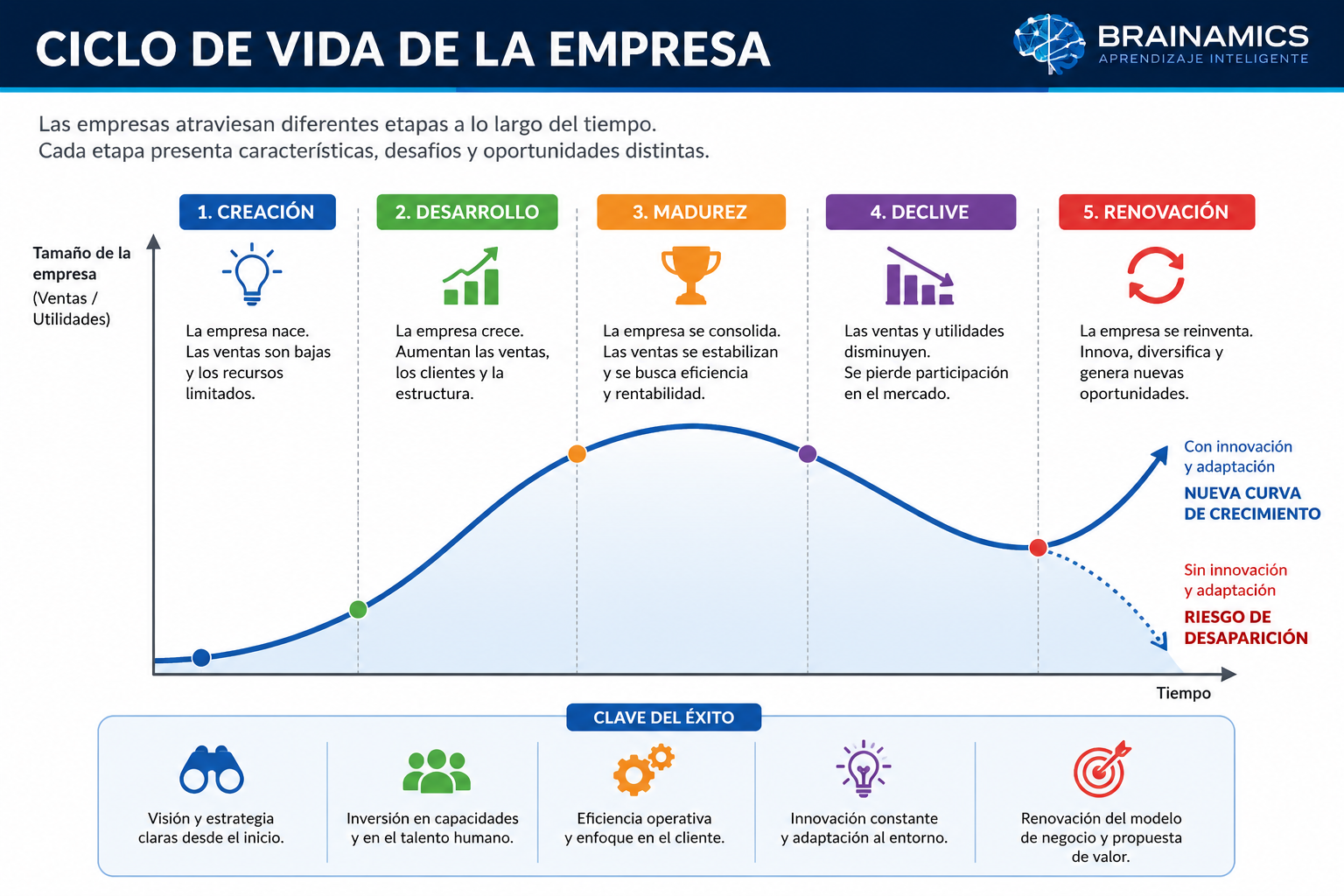 CICLO DE VIDA DE LA EMPRESA

BRAINAMICS
APRENDIZAJE INTELIGENTE

Las empresas atraviesan diferentes etapas a lo largo del tiempo.
Cada etapa presenta características, desafíos y oportunidades distintas.

Tamaño de la empresa (Ventas / Utilidades)

1. CREACIÓN
La empresa nace. Las ventas son bajas y los recursos limitados.

2. DESARROLLO
La empresa crece. Aumentan las ventas, los clientes y la estructura.

3. MADUREZ
La empresa se consolida. Las ventas se estabilizan y se busca eficiencia y rentabilidad.

4. DECLIVE
Las ventas y utilidades disminuyen. Se pierde participación en el mercado.

5. RENOVACIÓN
La empresa se reinventa. Innova, diversifica y genera nuevas oportunidades.

Con innovación y adaptación
NUEVA CURVA DE CRECIMIENTO

Sin innovación y adaptación
RIESGO DE DESAPARICIÓN

Tiempo

CLAVE DEL ÉXITO

Visión y estrategia claras desde el inicio.

Inversión en capacidades y en el talento humano.

Eficiencia operativa y enfoque en el cliente.

Innovación constante y adaptación al entorno.

Renovación del modelo de negocio y propuesta de valor.